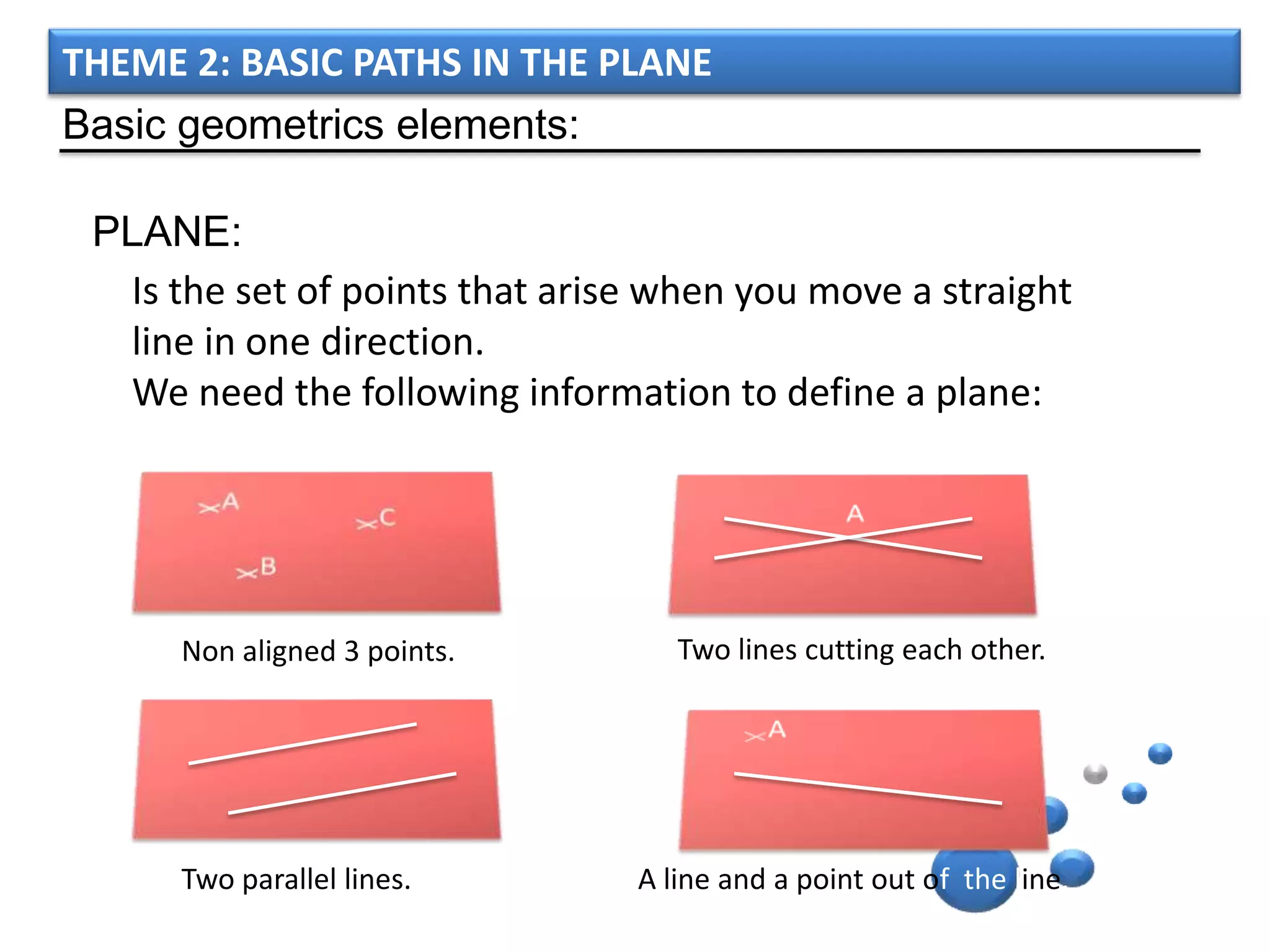 THEME 2: BASIC PATHS IN THE PLANE

Basic geometrics elements:

PLANE:

Is the set of points that arise when you move a straight line in one direction.
We need the following information to define a plane:

A
C
B

Non aligned 3 points.

A

Two lines cutting each other.

Two parallel lines.

A

A line and a point out of the line